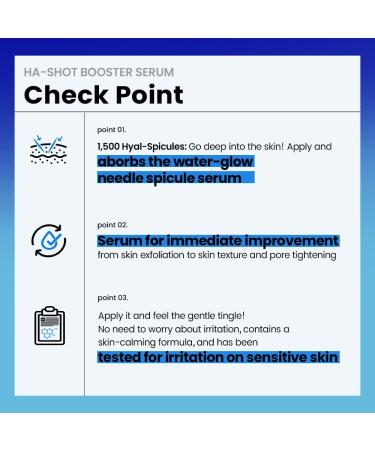 HA-SHOT BOOSTER SERUM

Check Point

point 01.

1,500 Hyal-Spicules: Go deep into the skin! Apply and aborbs the water-glow needle spicule serum

point 02.

Serum for immediate improvement from skin exfoliation to skin texture and pore tightening

point 03.

Apply it and feel the gentle tingle!
No need to worry about irritation, contains a skin-calming formula, and has been tested for irritation on sensitive skin